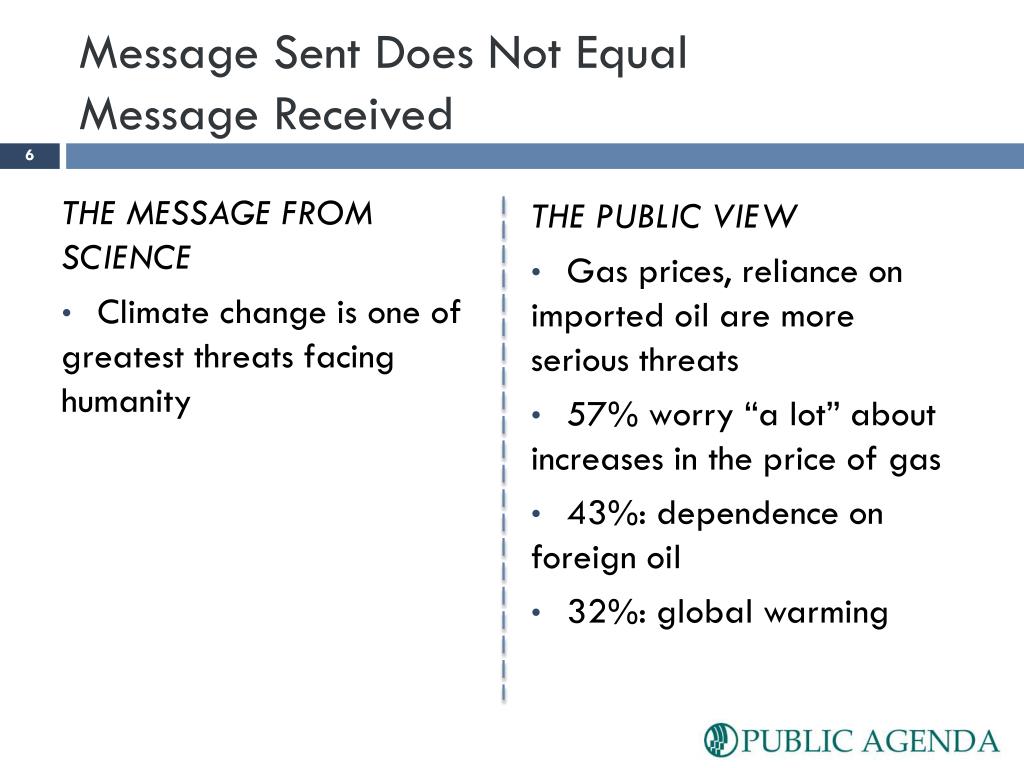 Message Sent Does Not Equal Message Received

6

THE MESSAGE FROM SCIENCE

• Climate change is one of greatest threats facing humanity

THE PUBLIC VIEW

• Gas prices, reliance on imported oil are more serious threats

• 57% worry “a lot” about increases in the price of gas

• 43%: dependence on foreign oil

• 32%: global warming

PUBLIC AGENDA